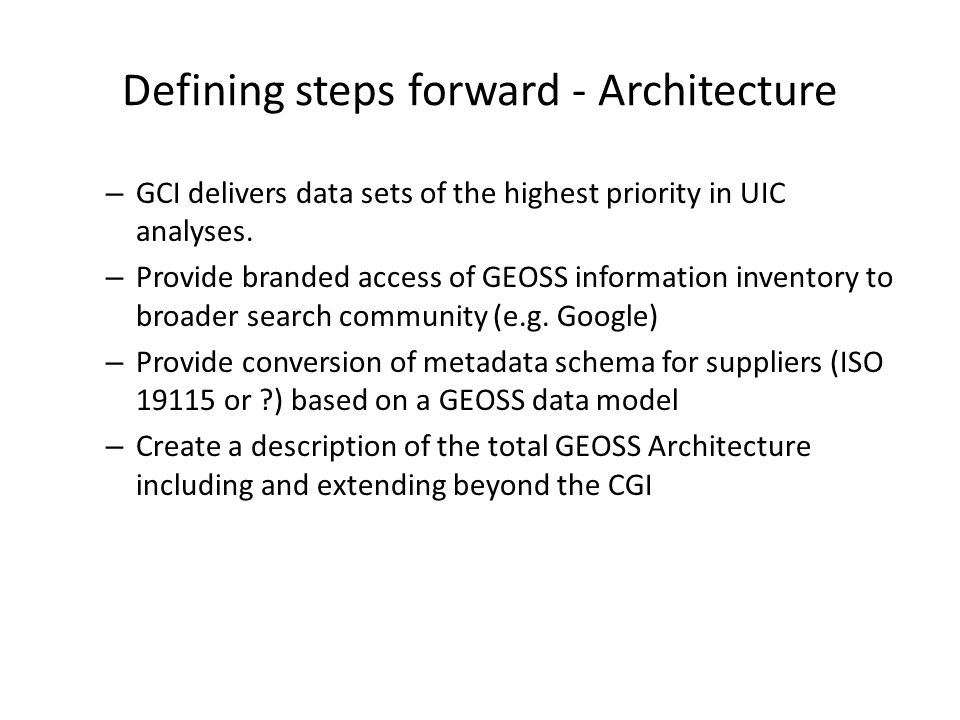 Defining steps forward - Architecture

– GCI delivers data sets of the highest priority in UIC analyses.
– Provide branded access of GEOSS information inventory to broader search community (e.g. Google)
– Provide conversion of metadata schema for suppliers (ISO 19115 or ?) based on a GEOSS data model
– Create a description of the total GEOSS Architecture including and extending beyond the CGI